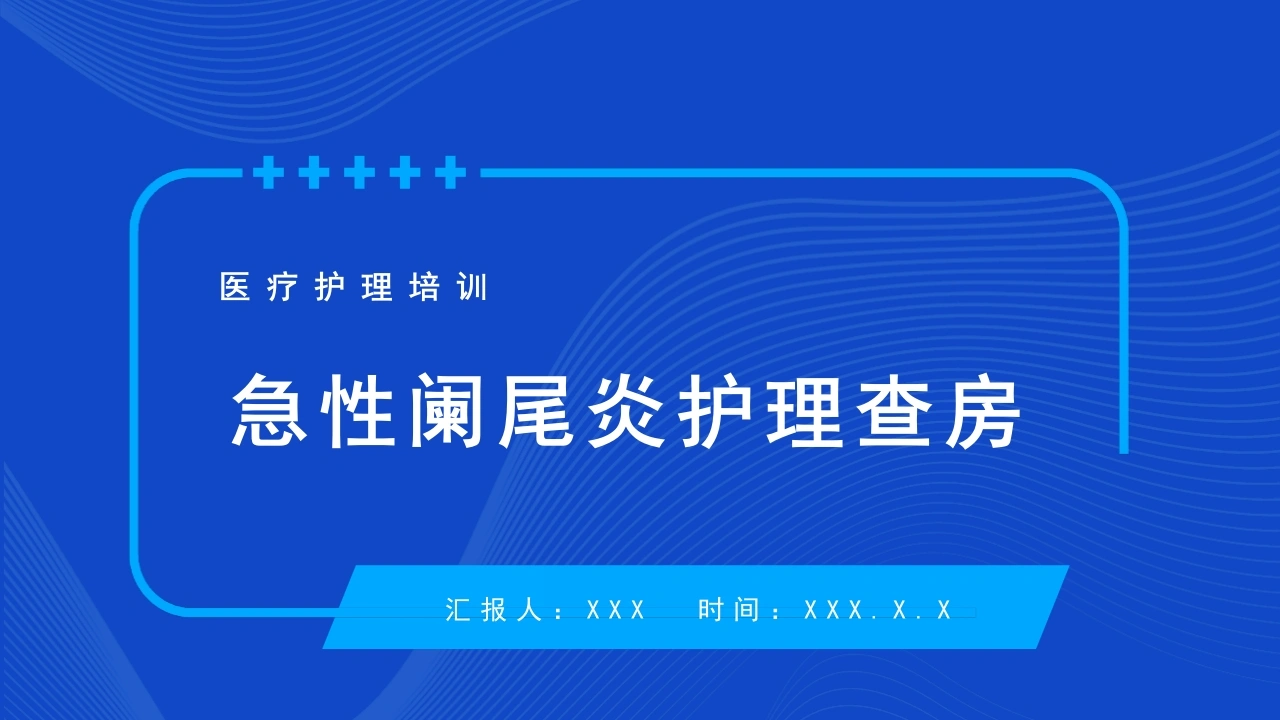 医疗护理培训

急性阑尾炎护理查房

汇报人：XXX 时间：XXX.X.X